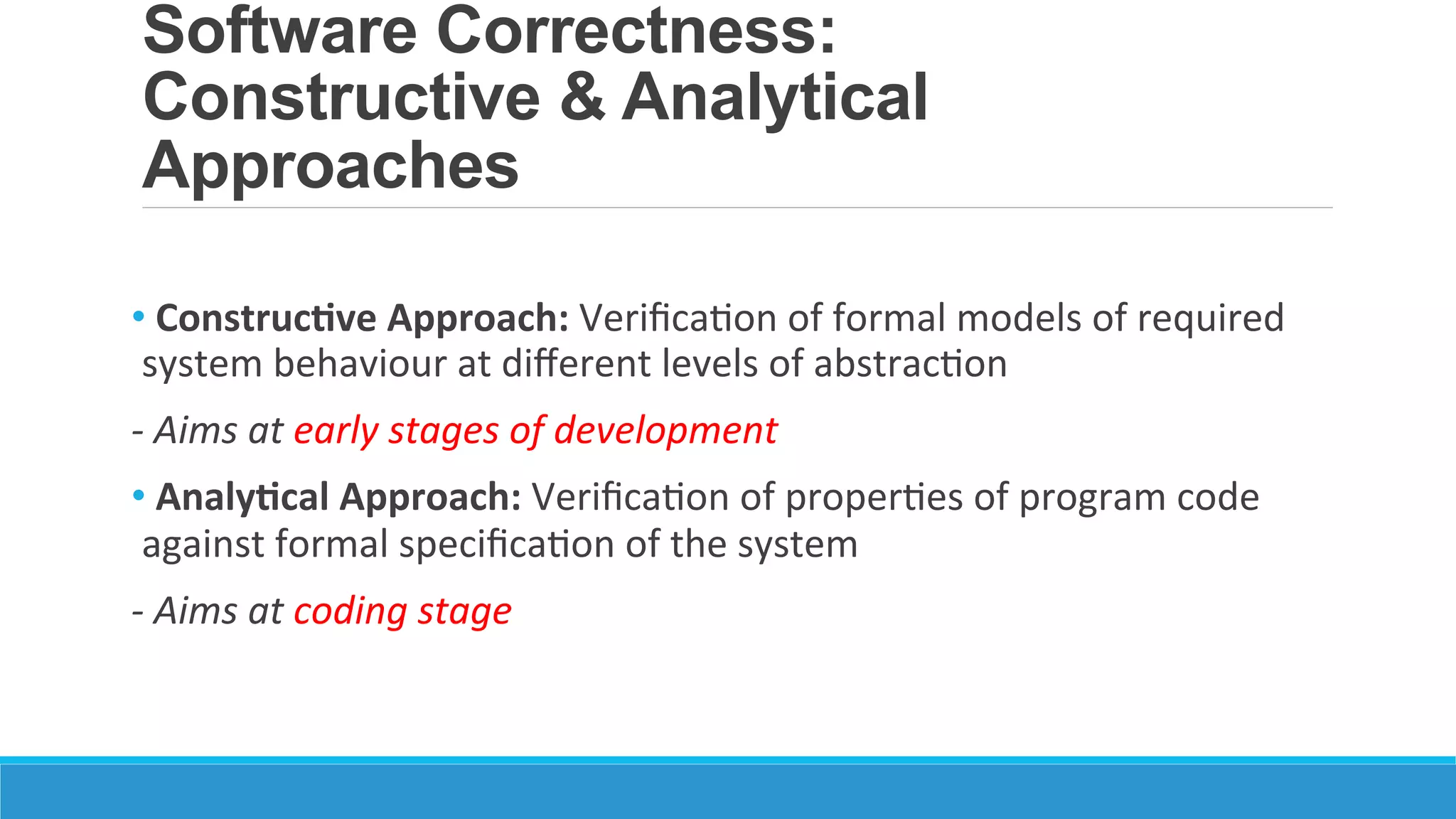 Software Correctness: Constructive & Analytical Approaches

• Constructive Approach: Verification of formal models of required system behaviour at different levels of abstraction

- Aims at early stages of development

• Analytical Approach: Verification of properties of program code against formal specification of the system

- Aims at coding stage